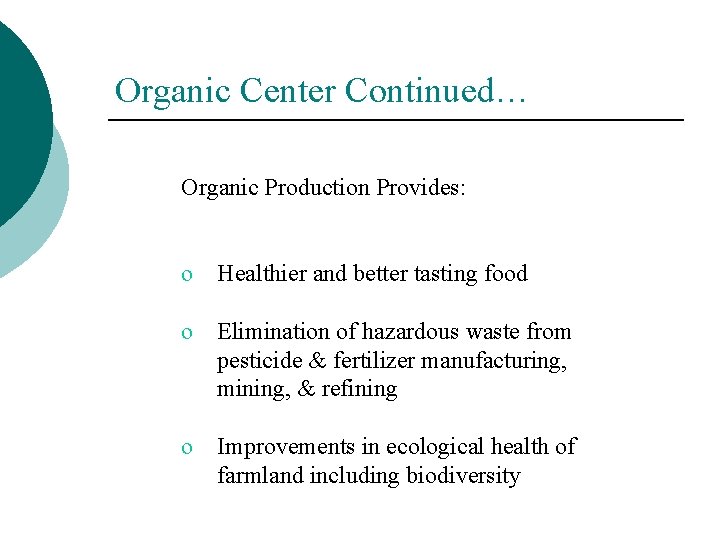 Organic Center Continued…

Organic Production Provides:

o Healthier and better tasting food

o Elimination of hazardous waste from pesticide & fertilizer manufacturing, mining, & refining

o Improvements in ecological health of farmland including biodiversity